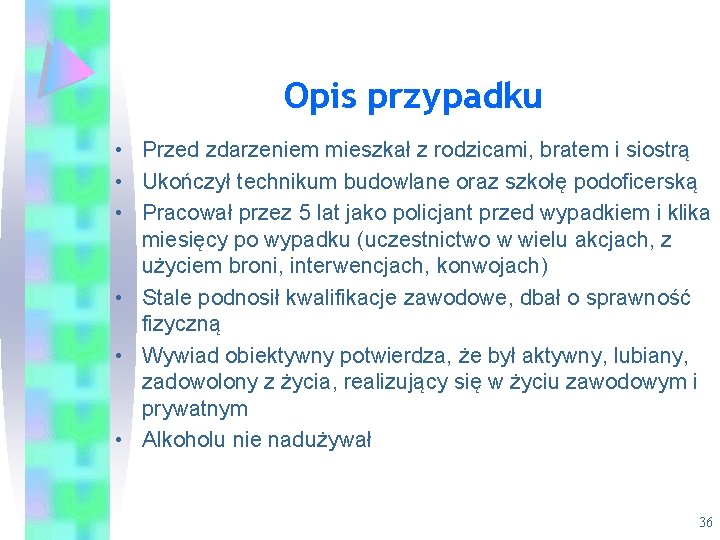 Opis przypadku

• Przed zdarzeniem mieszkał z rodzicami, bratem i siostrą
• Ukończył technikum budowlane oraz szkołę podoficerską
• Pracował przez 5 lat jako policjant przed wypadkiem i klika miesięcy po wypadku (uczestnictwo w wielu akcjach, z użyciem broni, interwencjach, konwojach)
• Stale podnosił kwalifikacje zawodowe, dbał o sprawność fizyczną
• Wywiad obiektywny potwierdza, że był aktywny, lubiany, zadowolony z życia, realizujący się w życiu zawodowym i prywatnym
• Alkoholu nie nadużywał

36